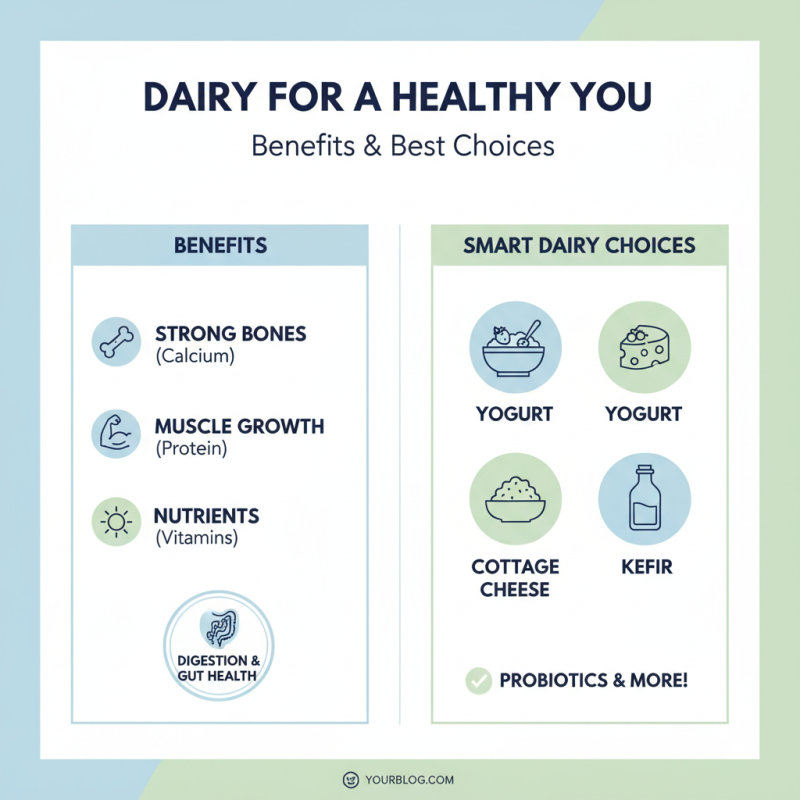 DAIRY FOR A HEALTHY YOU

Benefits & Best Choices

BENEFITS

STRONG BONES
(Calcium)

MUSCLE GROWTH
(Protein)

NUTRIENTS
(Vitamins)

DIGESTION & GUT HEALTH

SMART DAIRY CHOICES

YOGURT

YOGURT

COTTAGE CHEESE

KEFIR

PROBIOTICS & MORE!

YOURBLOG.COM